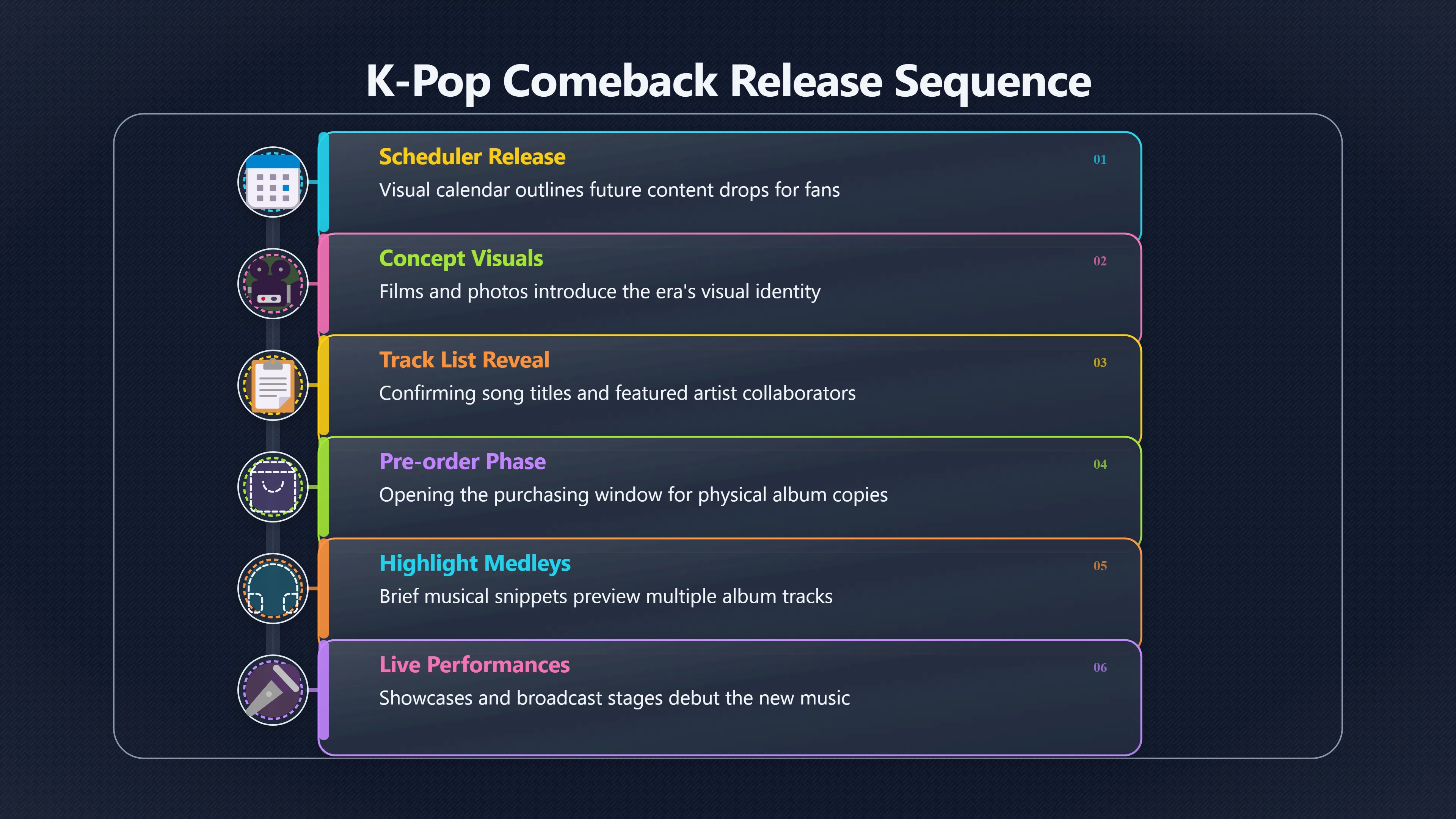 K-Pop Comeback Release Sequence

Scheduler Release
01
Visual calendar outlines future content drops for fans

Concept Visuals
02
Films and photos introduce the era's visual identity

Track List Reveal
03
Confirming song titles and featured artist collaborators

Pre-order Phase
04
Opening the purchasing window for physical album copies

Highlight Medleys
05
Brief musical snippets preview multiple album tracks

Live Performances
06
Showcases and broadcast stages debut the new music